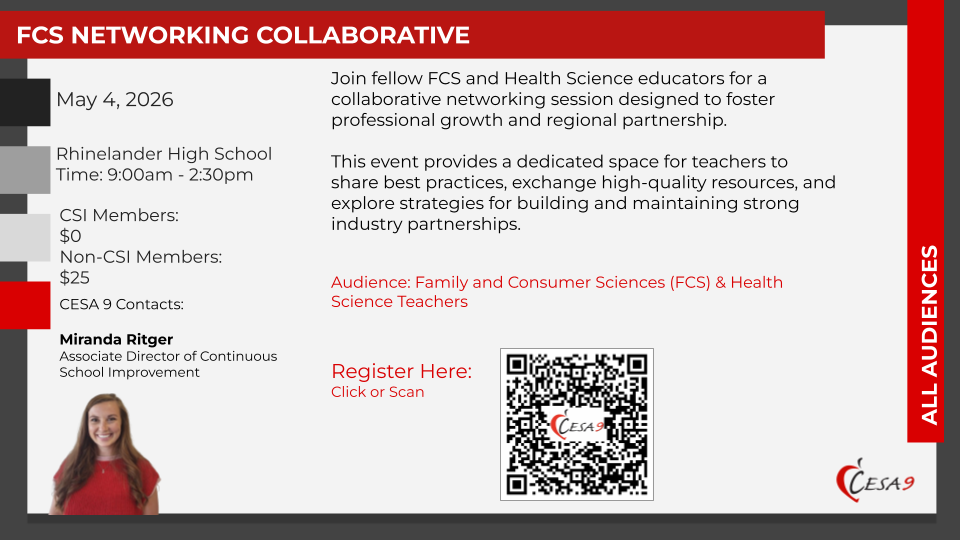 FCS NETWORKING COLLABORATIVE

May 4, 2026

Rhinelander High School
Time: 9:00am - 2:30pm

CSI Members:
$0
Non-CSI Members:
$25

CESA 9 Contacts:

Miranda Ritger
Associate Director of Continuous School Improvement

Join fellow FCS and Health Science educators for a collaborative networking session designed to foster professional growth and regional partnership.

This event provides a dedicated space for teachers to share best practices, exchange high-quality resources, and explore strategies for building and maintaining strong industry partnerships.

Audience: Family and Consumer Sciences (FCS) & Health Science Teachers

Register Here:
Click or Scan

CESA 9

ALL AUDIENCES

CESA 9